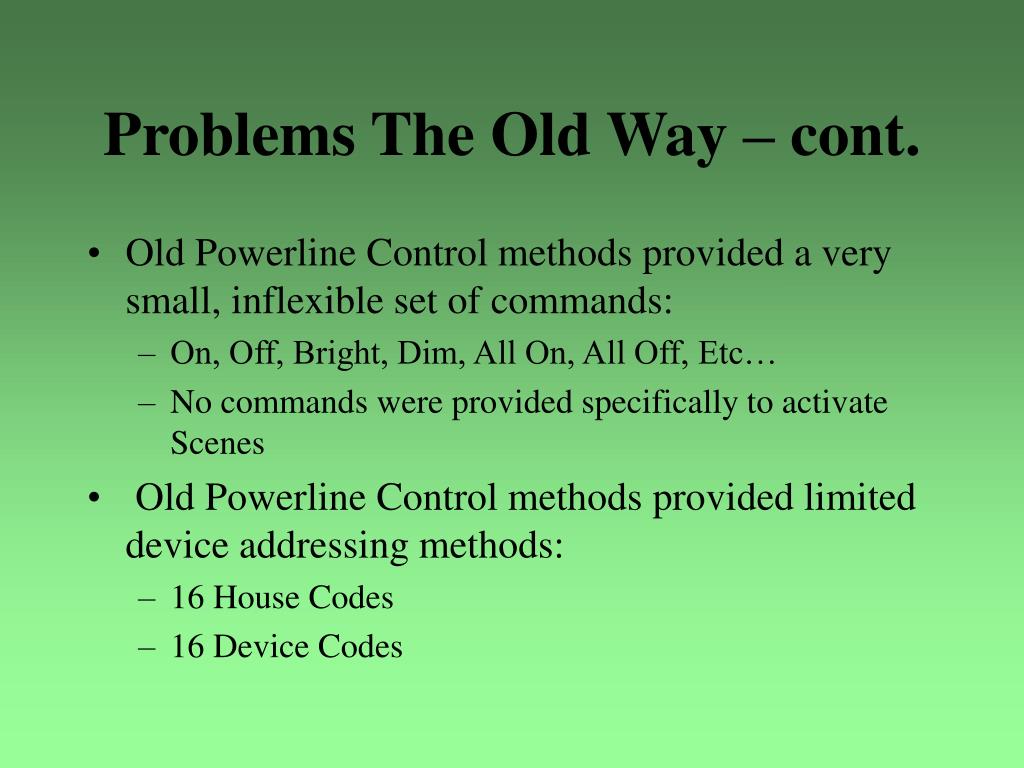 Problems The Old Way – cont.

• Old Powerline Control methods provided a very small, inflexible set of commands:
– On, Off, Bright, Dim, All On, All Off, Etc…
– No commands were provided specifically to activate Scenes

• Old Powerline Control methods provided limited device addressing methods:
– 16 House Codes
– 16 Device Codes